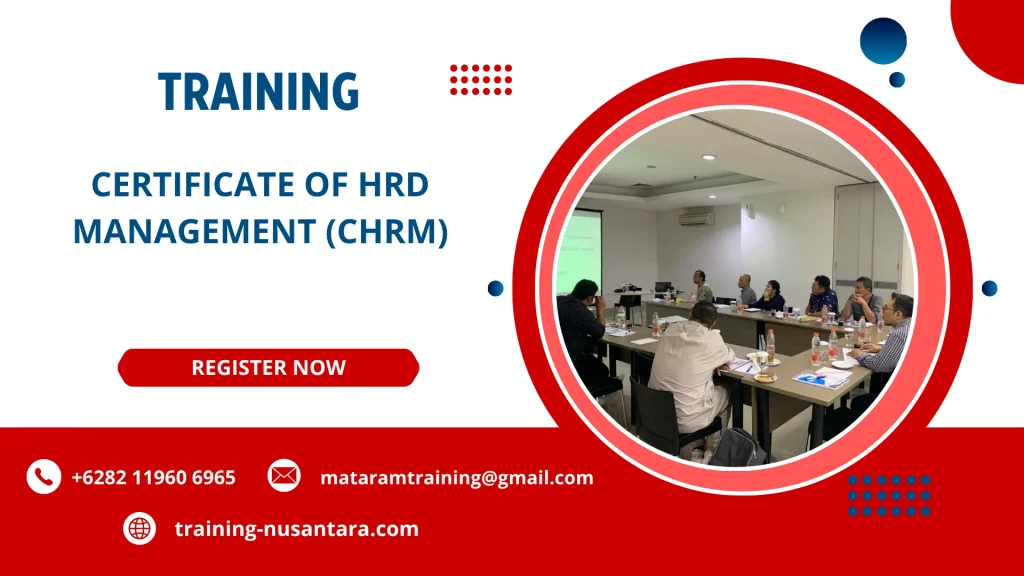 TRAINING

CERTIFICATE OF HRD MANAGEMENT (CHRM)

REGISTER NOW

+6282 11960 6965

mataramtraining@gmail.com

training-nusantara.com